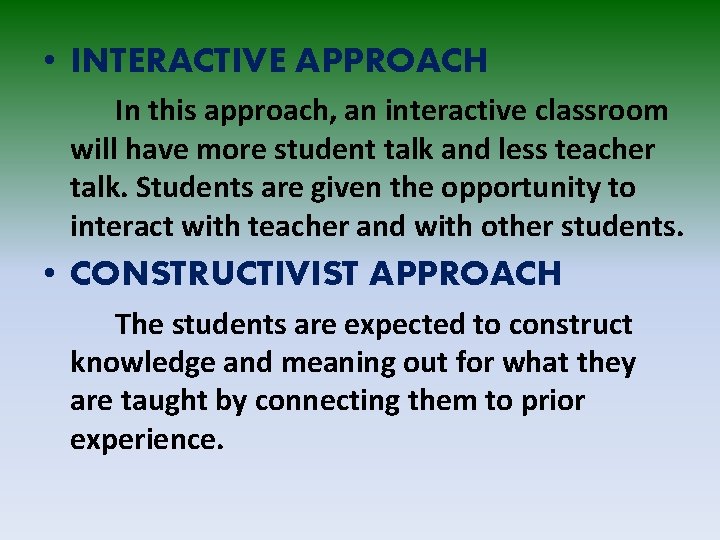 • INTERACTIVE APPROACH

In this approach, an interactive classroom will have more student talk and less teacher talk. Students are given the opportunity to interact with teacher and with other students.

• CONSTRUCTIVIST APPROACH

The students are expected to construct knowledge and meaning out for what they are taught by connecting them to prior experience.